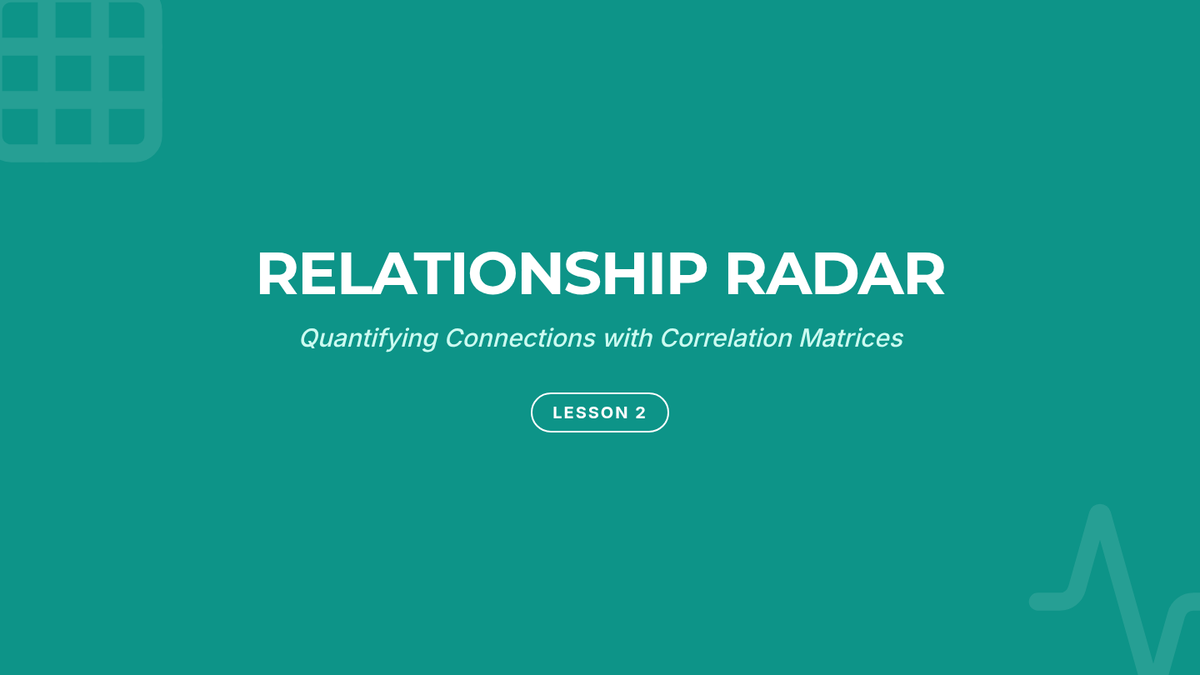 RELATIONSHIP RADAR

Quantifying Connections with Correlation Matrices

LESSON 2